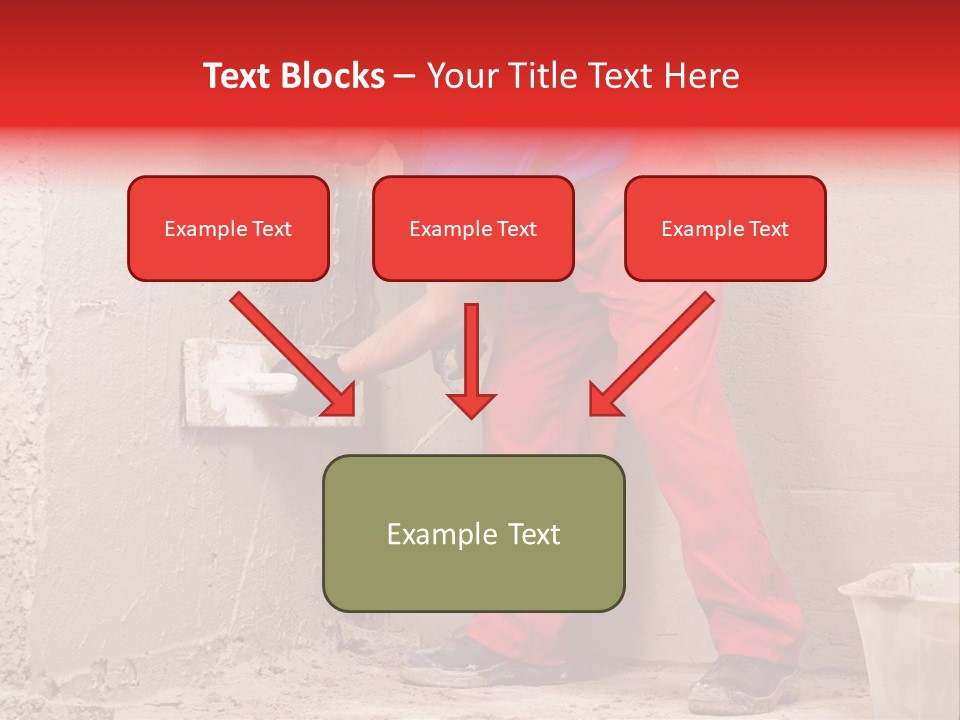 Text Blocks – Your Title Text Here

Example Text

Example Text

Example Text

Example Text